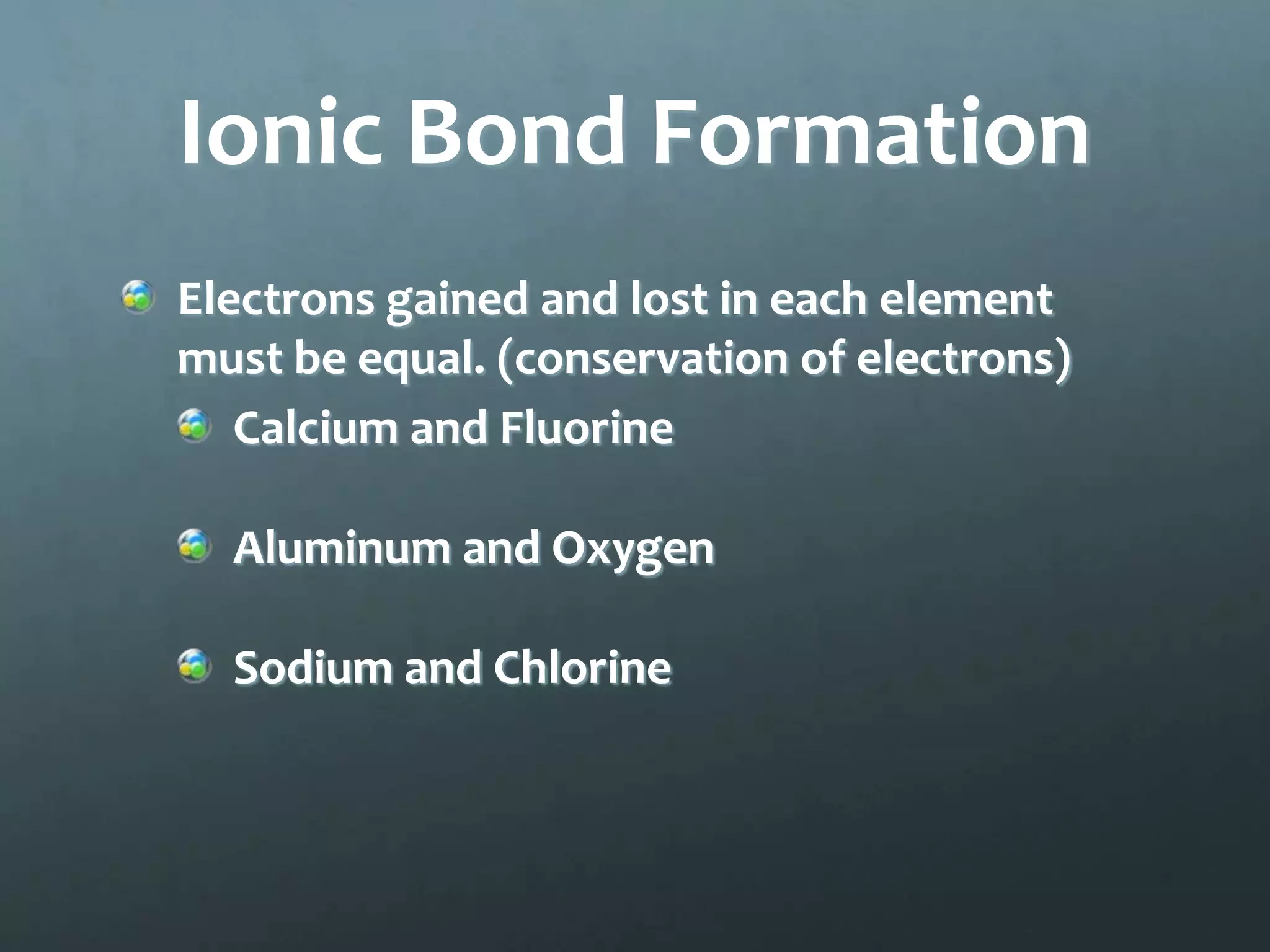 Ionic Bond Formation

Electrons gained and lost in each element must be equal. (conservation of electrons)

Calcium and Fluorine

Aluminum and Oxygen

Sodium and Chlorine